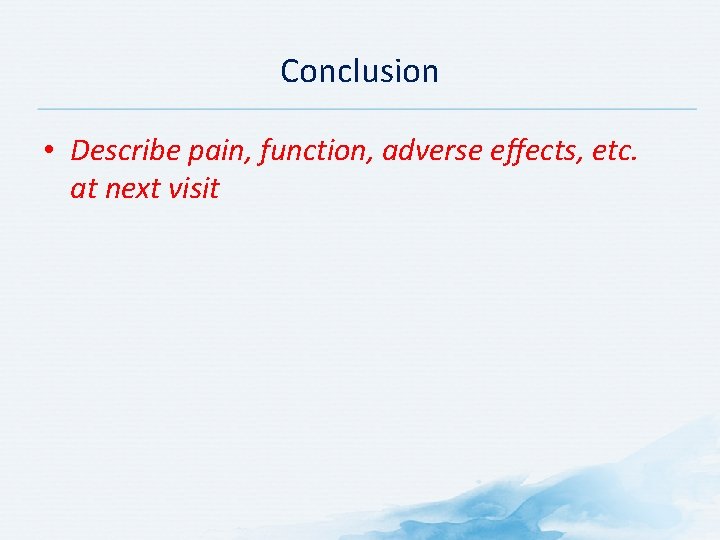 Conclusion

• Describe pain, function, adverse effects, etc. at next visit